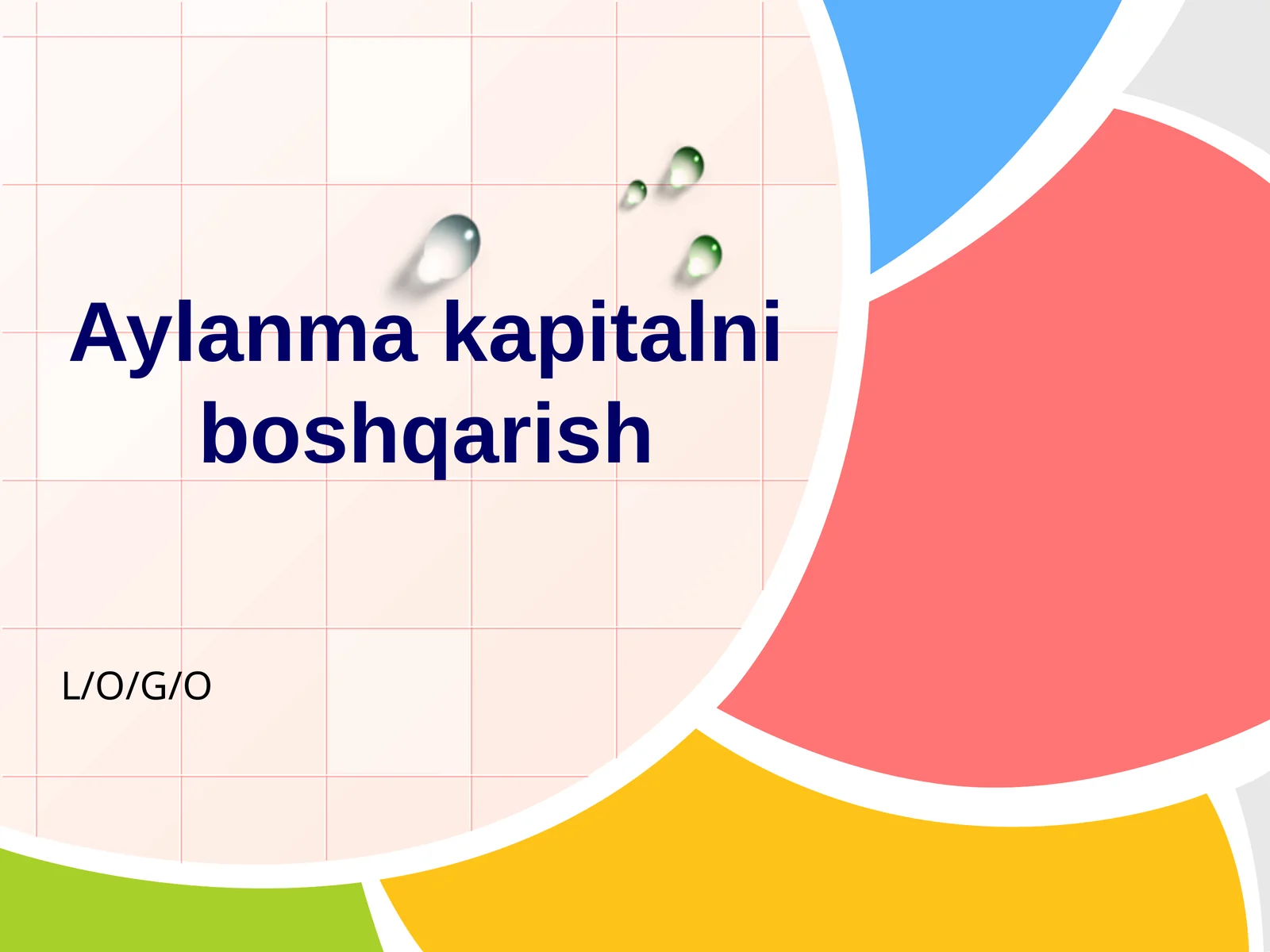 Aylanma kapitalni boshqarish

L/O/G/O